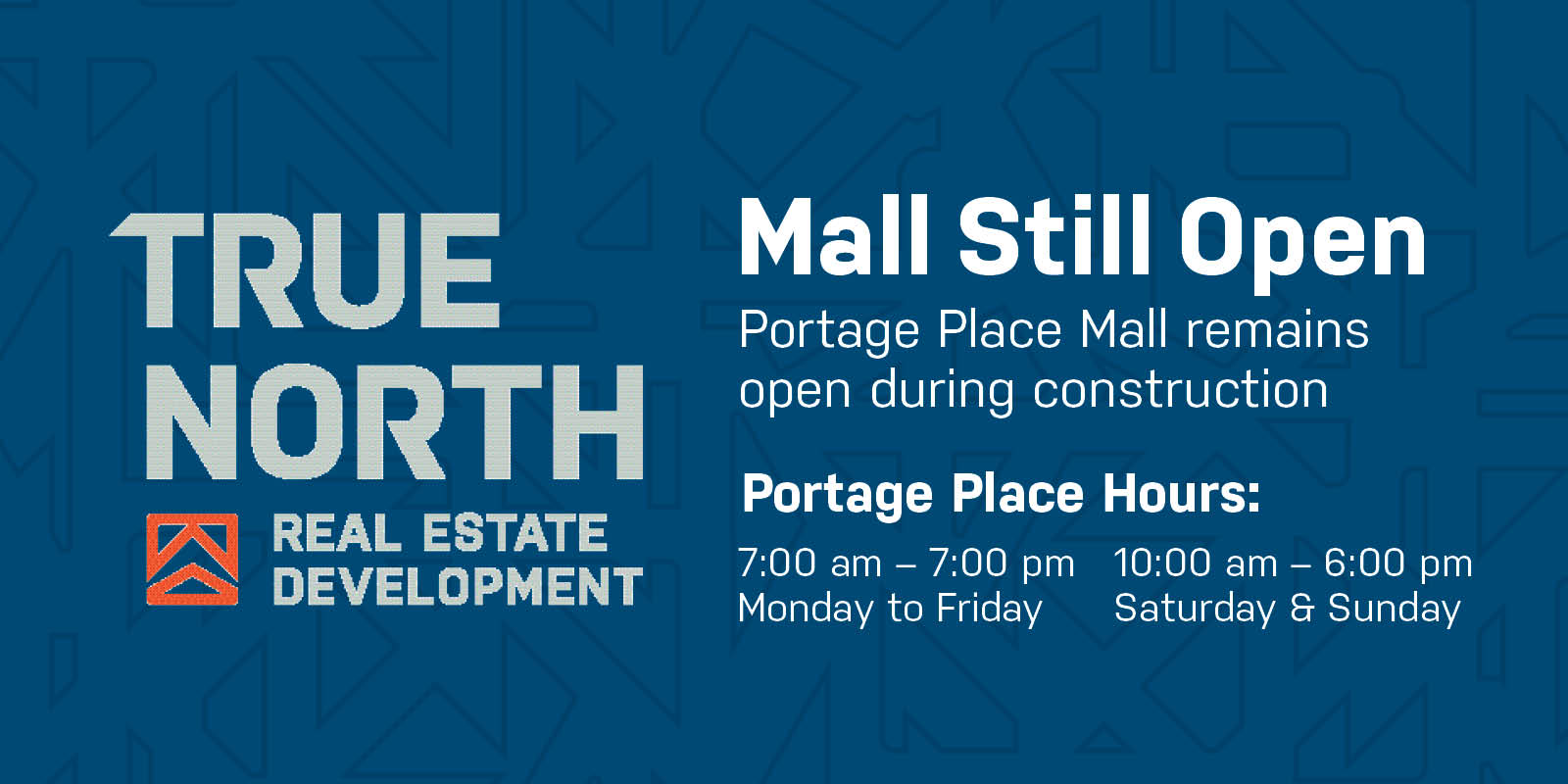 TRUE NORTH
REAL ESTATE DEVELOPMENT

Mall Still Open

Portage Place Mall remains open during construction

Portage Place Hours:

7:00 am – 7:00 pm
Monday to Friday

10:00 am – 6:00 pm
Saturday & Sunday